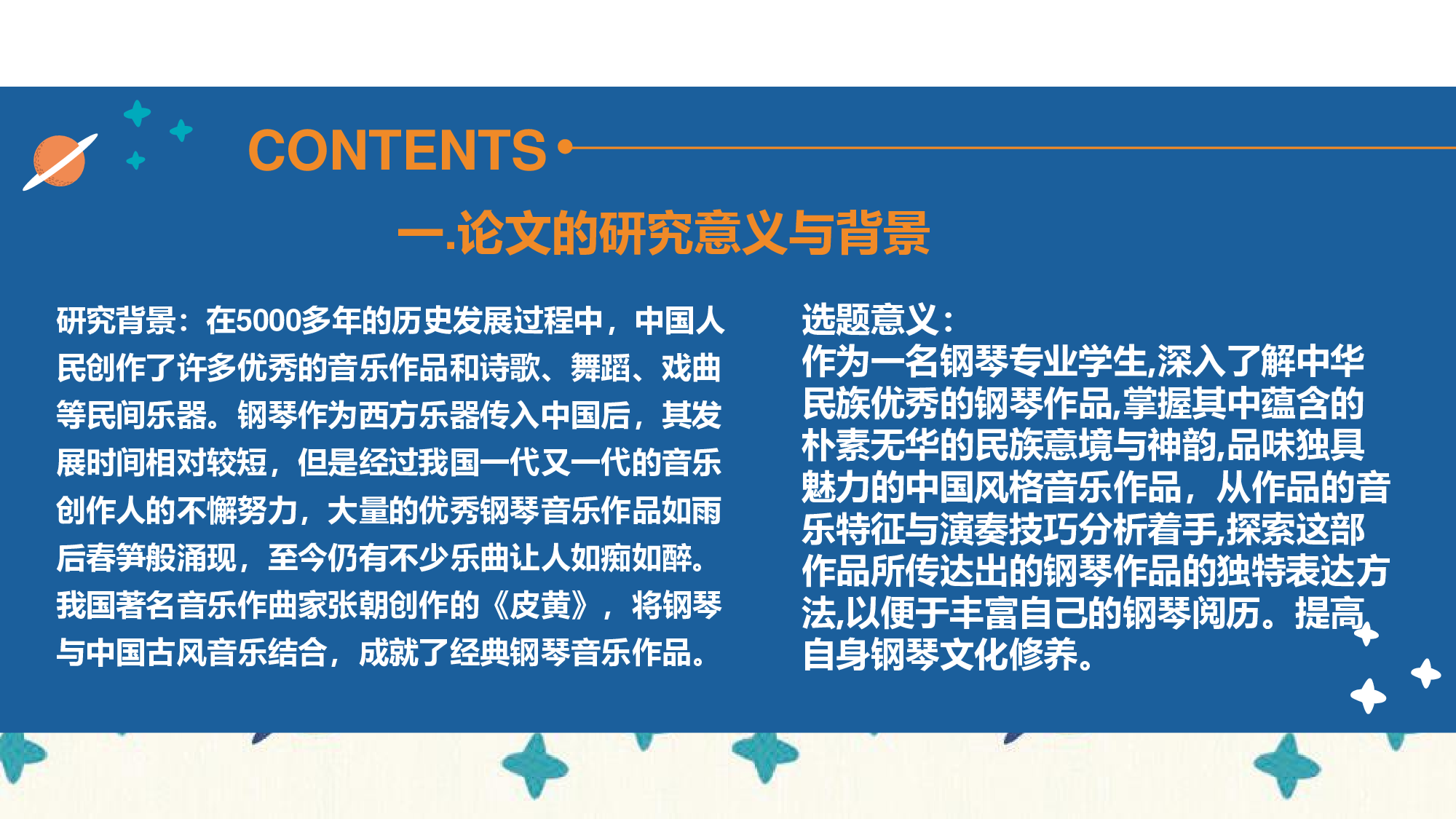 CONTENTS

一.论文的研究意义与背景

研究背景：在5000多年的历史发展过程中，中国人民创作了许多优秀的音乐作品和诗歌、舞蹈、戏曲等民间乐器。钢琴作为西方乐器传入中国后，其发展时间相对较短，但是经过我国一代又一代的音乐创作人的不懈努力，大量的优秀钢琴音乐作品如雨后春笋般涌现，至今仍有不少乐曲让人如痴如醉。我国著名音乐作曲家张朝创作的《皮黄》，将钢琴与中国古风音乐结合，成就了经典钢琴音乐作品。

选题意义：
作为一名钢琴专业学生,深入了解中华民族优秀的钢琴作品,掌握其中蕴含的朴素无华的民族意境与神韵,品味独具魅力的中国风格音乐作品，从作品的音乐特征与演奏技巧分析着手,探索这部作品所传达出的钢琴作品的独特表达方法,以便于丰富自己的钢琴阅历。提高自身钢琴文化修养。